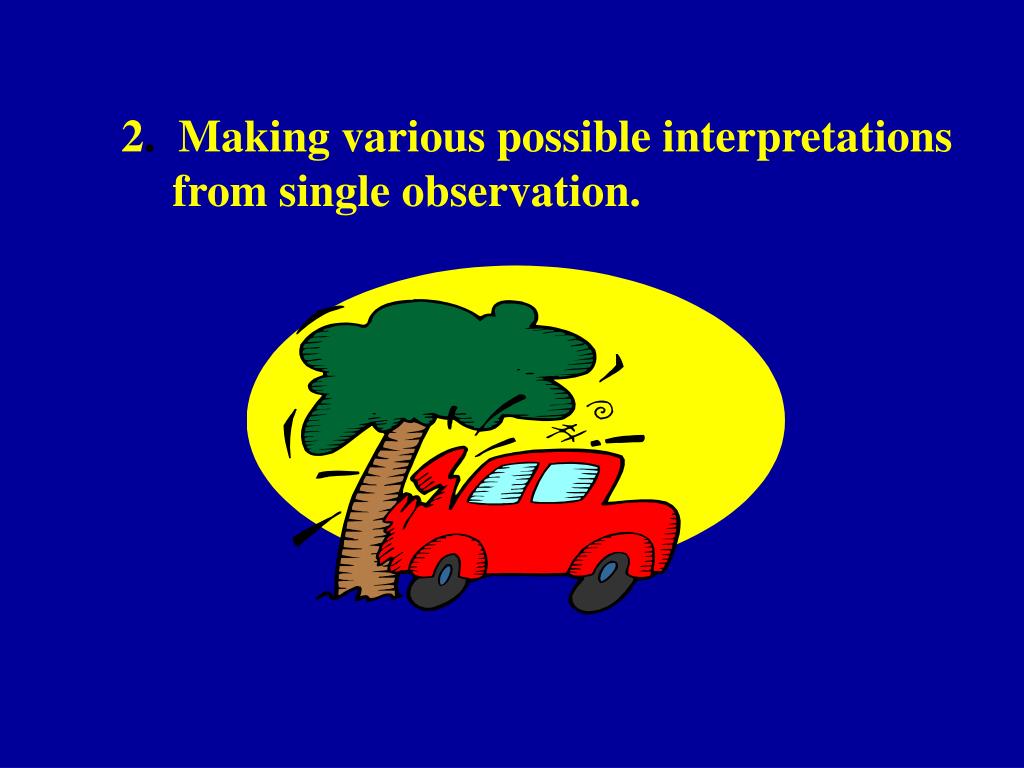 2. Making various possible interpretations from single observation.